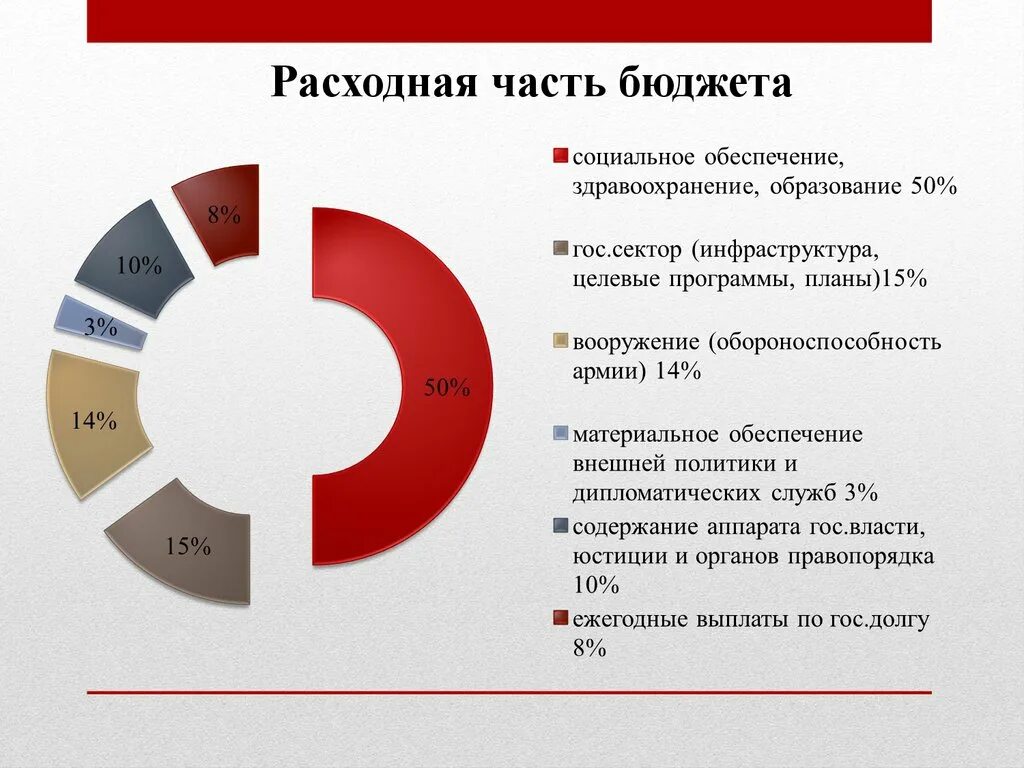 Расходная часть бюджета

8%

10%

3%

14%

15%

50%

социальное обеспечение, здравоохранение, образование 50%

гос.сектор (инфраструктура, целевые программы, планы)15%

вооружение (обороноспособность армии) 14%

материальное обеспечение внешней политики и дипломатических служб 3%

содержание аппарата гос.власти, юстиции и органов правопорядка 10%

ежегодные выплаты по гос.долгу 8%